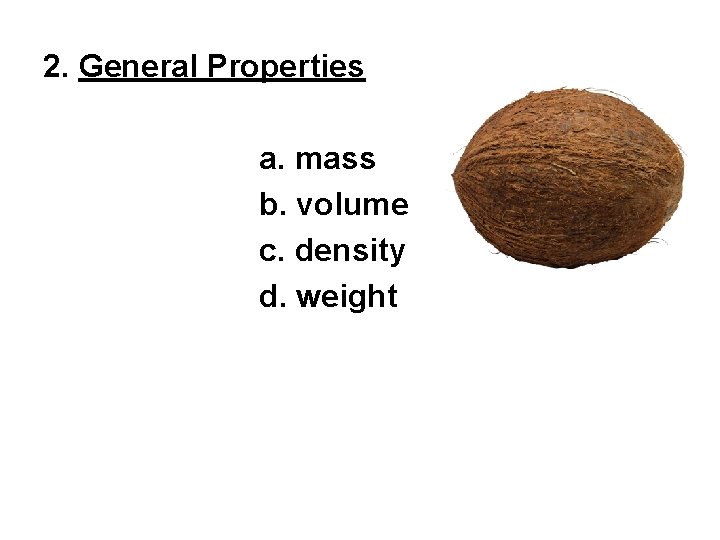 2. General Properties

a. mass
b. volume
c. density
d. weight